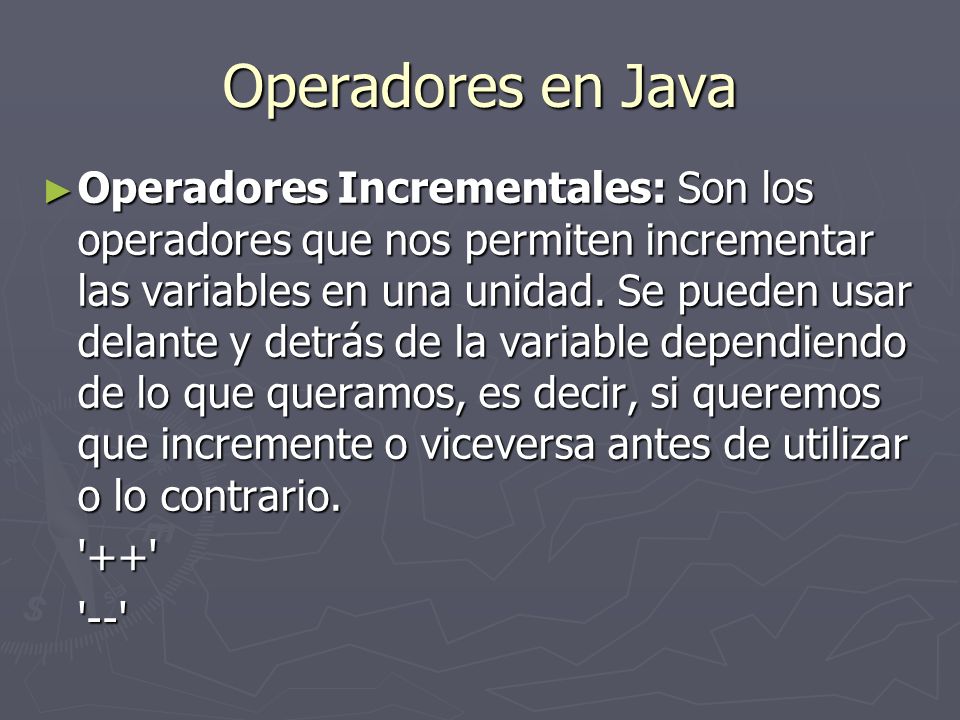 Operadores en Java

► **Operadores Incrementales:** Son los operadores que nos permiten incrementar las variables en una unidad. Se pueden usar delante y detrás de la variable dependiendo de lo que queramos, es decir, si queremos que incremente o viceversa antes de utilizar o lo contrario.

'++'

'--'